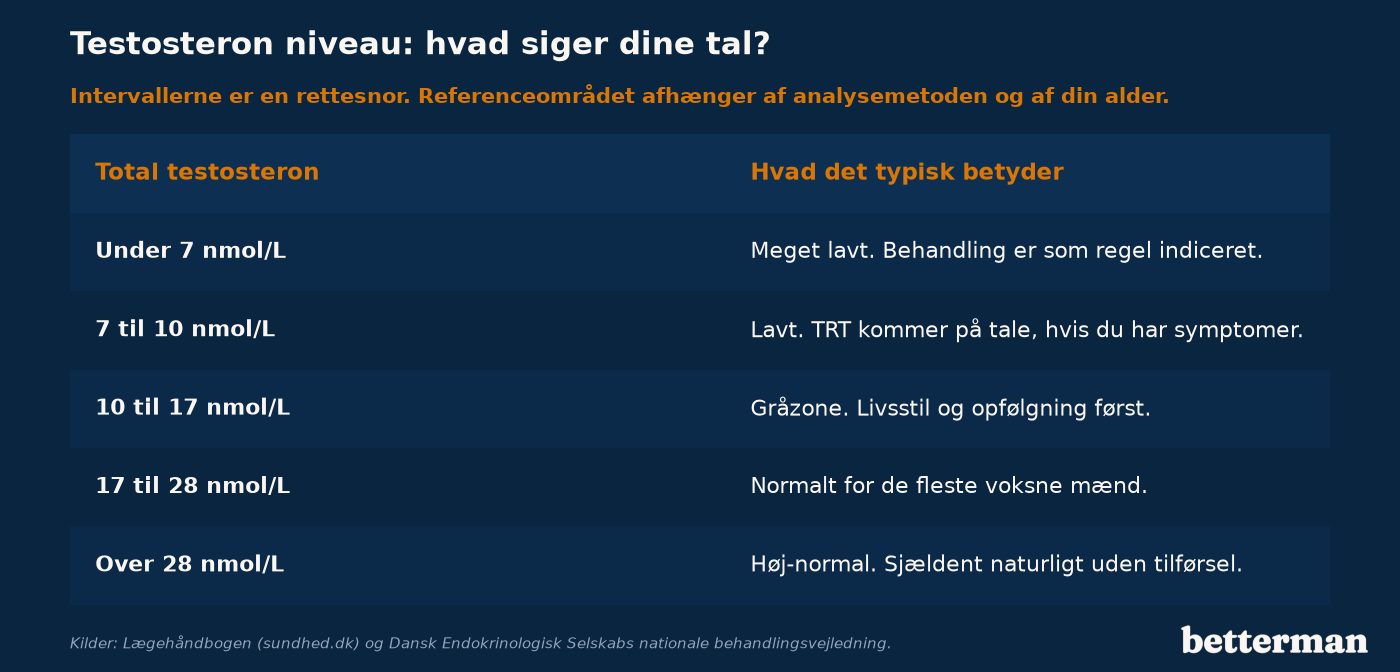 Testosteron niveau: hvad siger dine tal?

Intervallerne er en rettesnor. Referenceområdet afhænger af analysemetoden og af din alder.

| Total testosteron | Hvad det typisk betyder |
|---|---|
| Under 7 nmol/L | Meget lavt. Behandling er som regel indiceret. |
| 7 til 10 nmol/L | Lavt. TRT kommer på tale, hvis du har symptomer. |
| 10 til 17 nmol/L | Gråzone. Livsstil og opfølgning først. |
| 17 til 28 nmol/L | Normalt for de fleste voksne mænd. |
| Over 28 nmol/L | Høj-normal. Sjældent naturligt uden tilførsel. |

Kilder: Lægehåndbogen (sundhed.dk) og Dansk Endokrinologisk Selskabs nationale behandlingsvejledning.

betterman